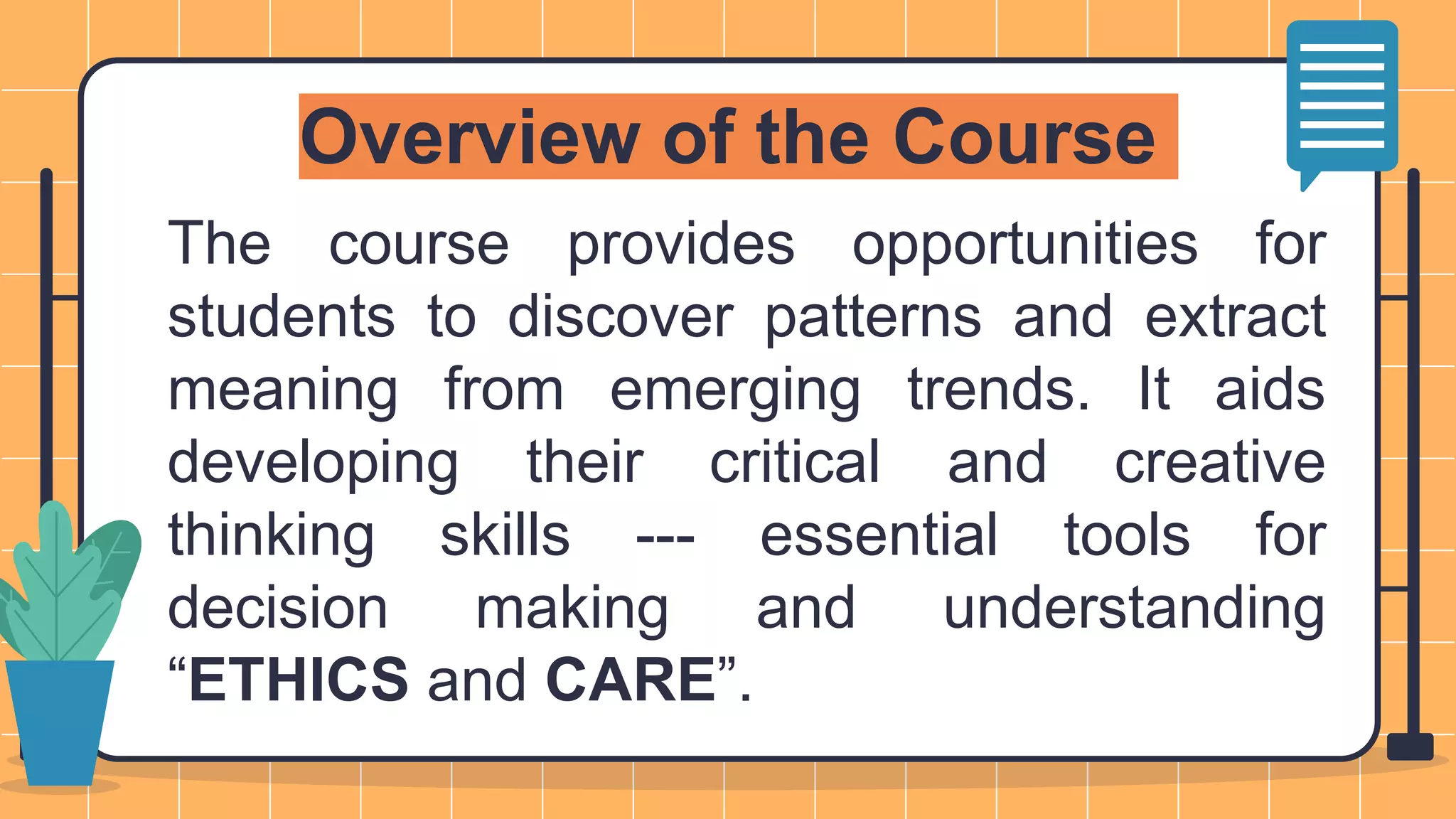 Overview of the Course

The course provides opportunities for students to discover patterns and extract meaning from emerging trends. It aids developing their critical and creative thinking skills --- essential tools for decision making and understanding “ETHICS and CARE”.